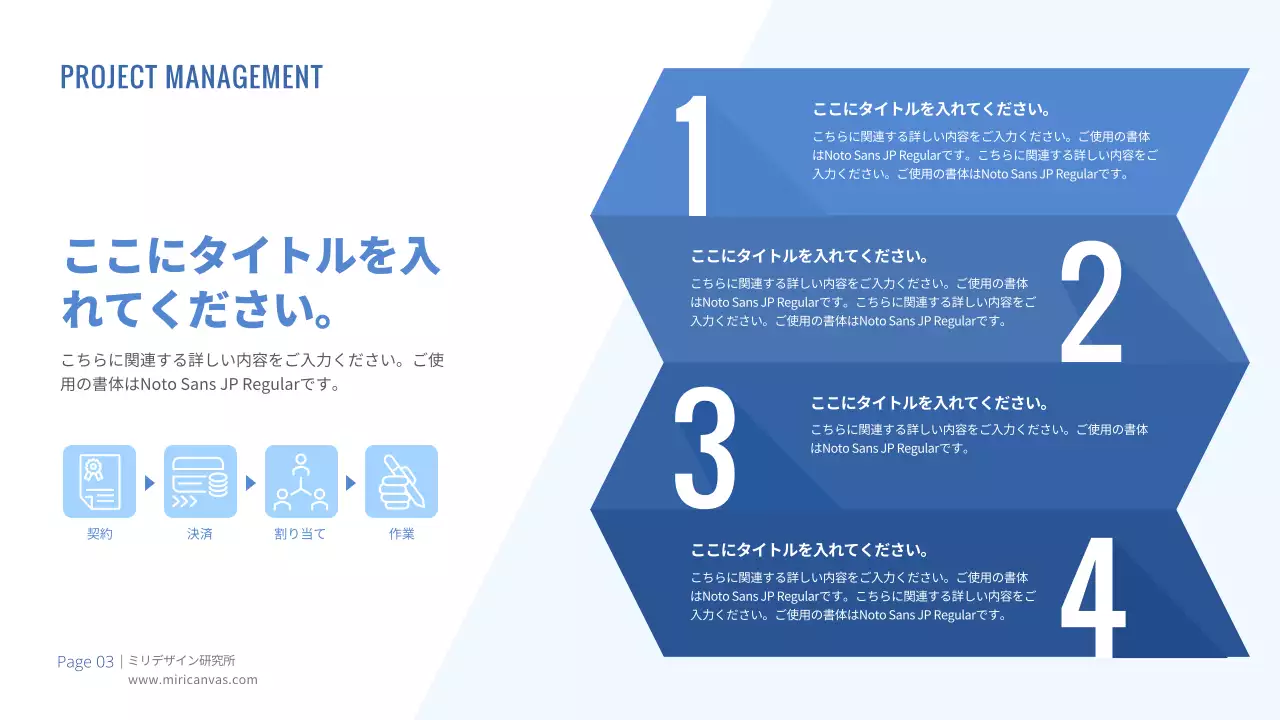 PROJECT MANAGEMENT

ここにタイトルを入れてください。

こちらに関連する詳しい内容をご入力ください。ご使用の書体はNoto Sans JP Regularです。

契約
決済
割り当て
作業

1
ここにタイトルを入れてください。
こちらに関連する詳しい内容をご入力ください。ご使用の書体はNoto Sans JP Regularです。こちらに関連する詳しい内容をご入力ください。ご使用の書体はNoto Sans JP Regularです。

2
ここにタイトルを入れてください。
こちらに関連する詳しい内容をご入力ください。ご使用の書体はNoto Sans JP Regularです。こちらに関連する詳しい内容をご入力ください。ご使用の書体はNoto Sans JP Regularです。

3
ここにタイトルを入れてください。
こちらに関連する詳しい内容をご入力ください。ご使用の書体はNoto Sans JP Regularです。

4
ここにタイトルを入れてください。
こちらに関連する詳しい内容をご入力ください。ご使用の書体はNoto Sans JP Regularです。こちらに関連する詳しい内容をご入力ください。ご使用の書体はNoto Sans JP Regularです。

Page 03 | ミリデザイン研究所
www.miricanvas.com